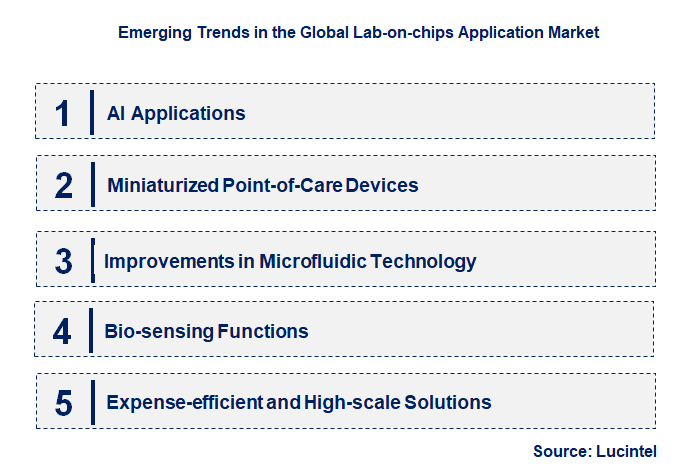 Emerging Trends in the Global Lab-on-chips Application Market

1 AI Applications

2 Miniaturized Point-of-Care Devices

3 Improvements in Microfluidic Technology

4 Bio-sensing Functions

5 Expense-efficient and High-scale Solutions

Source: Lucintel